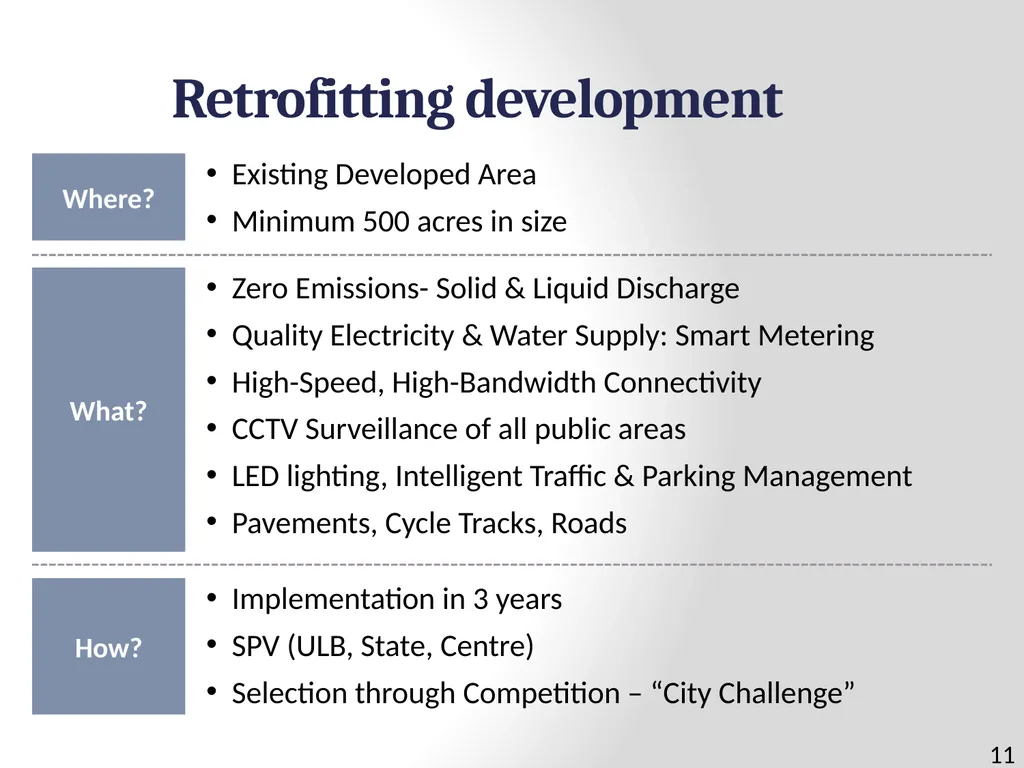 Retrofitting development

Where?

• Existing Developed Area
• Minimum 500 acres in size

What?

• Zero Emissions- Solid & Liquid Discharge
• Quality Electricity & Water Supply: Smart Metering
• High-Speed, High-Bandwidth Connectivity
• CCTV Surveillance of all public areas
• LED lighting, Intelligent Traffic & Parking Management
• Pavements, Cycle Tracks, Roads

How?

• Implementation in 3 years
• SPV (ULB, State, Centre)
• Selection through Competition – “City Challenge”

11